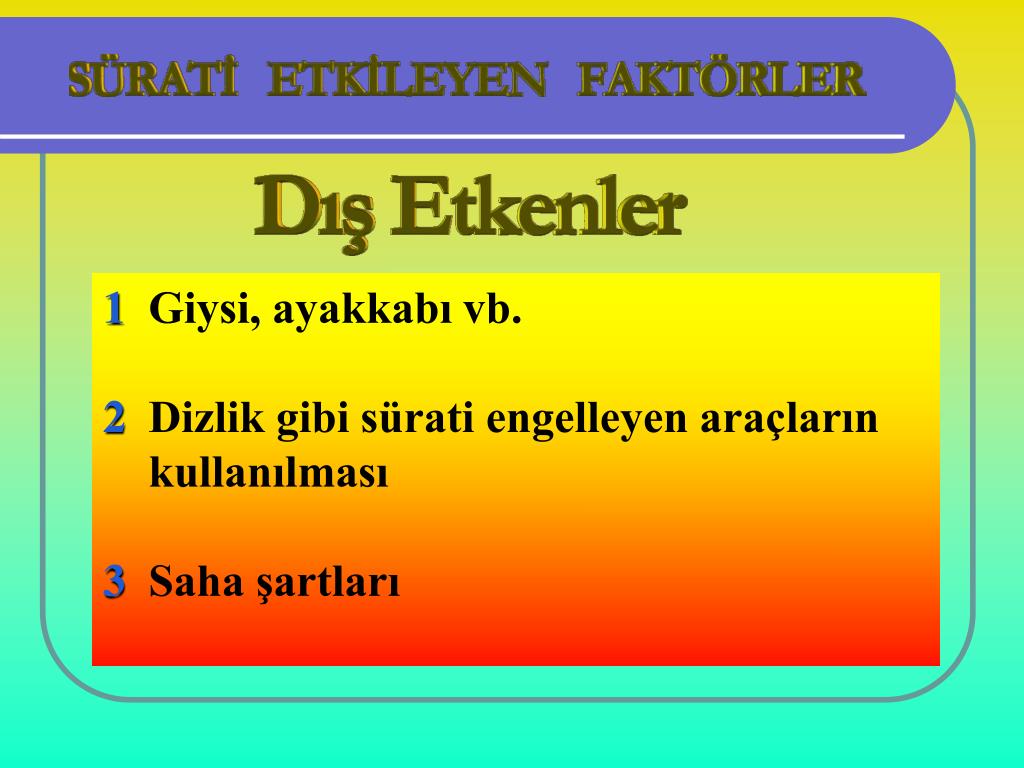 SÜRATİ ETKİLEYEN FAKTÖRLER

Dış Etkenler

1 Giysi, ayakkabı vb.

2 Dizlik gibi sürati engelleyen araçların kullanılması

3 Saha şartları